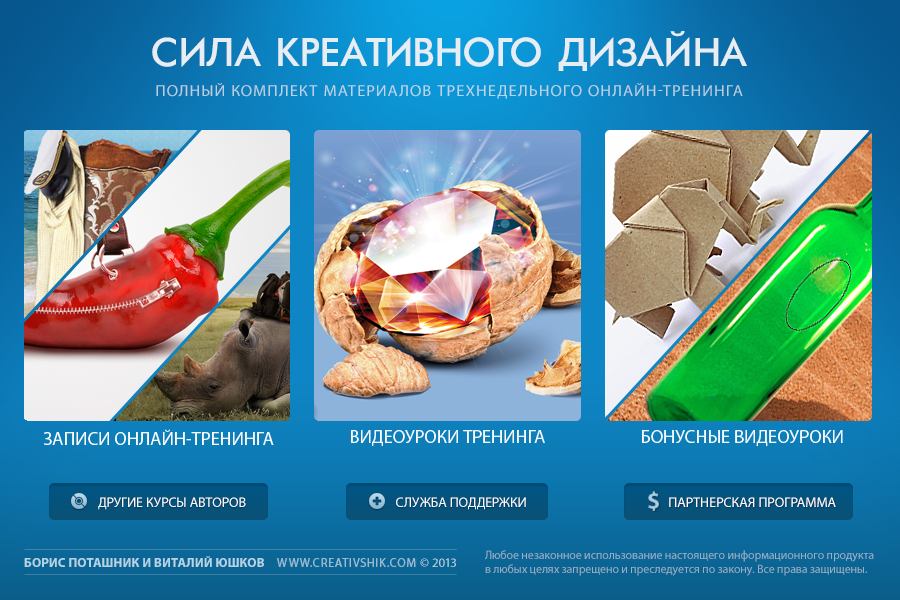 СИЛА КРЕАТИВНОГО ДИЗАЙНА
ПОЛНЫЙ КОМПЛЕКТ МАТЕРИАЛОВ ТРЕХНЕДЕЛЬНОГО ОНЛАЙН-ТРЕНИНГА

ЗАПИСИ ОНЛАЙН-ТРЕНИНГА

ВИДЕОУРОКИ ТРЕНИНГА

БОНУСНЫЕ ВИДЕОУРОКИ

ДРУГИЕ КУРСЫ АВТОРОВ

СЛУЖБА ПОДДЕРЖКИ

$ ПАРТНЕРСКАЯ ПРОГРАММА

БОРИС ПОТАШНИК И ВИТАЛИЙ ЮШКОВ WWW.CREATIVSHIK.COM © 2013

Любое незаконное использование настоящего информационного продукта в любых целях запрещено и преследуется по закону. Все права защищены.